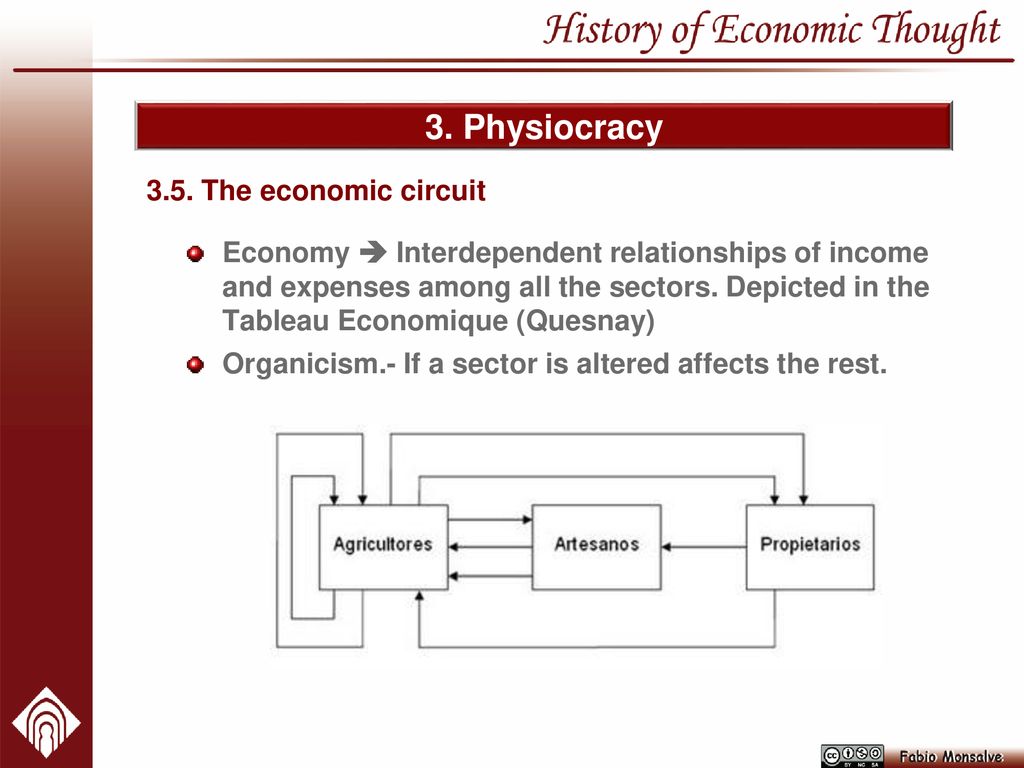 History of Economic Thought

3. Physiocracy

3.5. The economic circuit

Economy ➔ Interdependent relationships of income and expenses among all the sectors. Depicted in the Tableau Economique (Quesnay)

Organicism.- If a sector is altered affects the rest.

Agricultores

Artesanos

Propietarios

BY NC SA

Fabio Monsalve